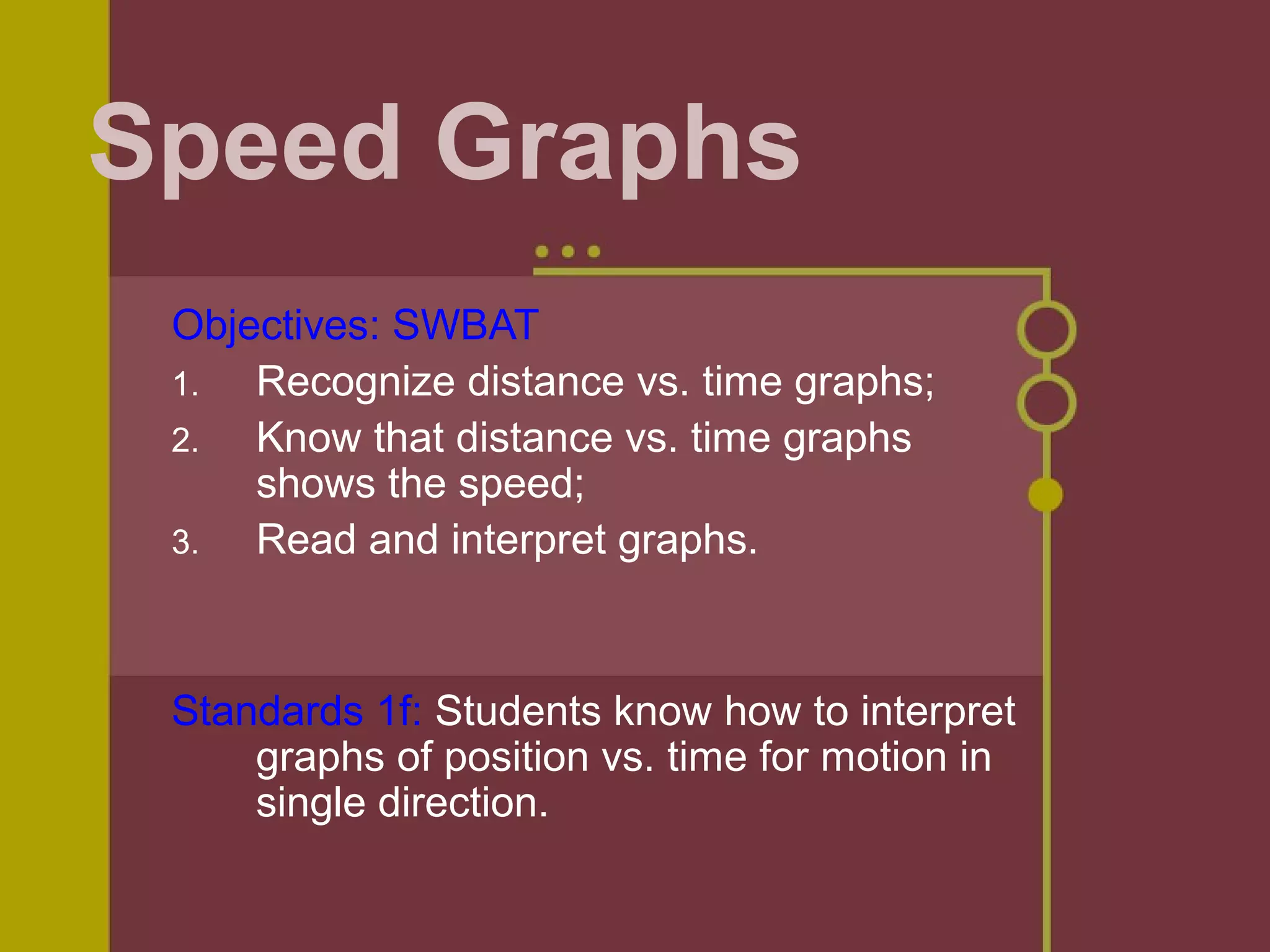 Speed Graphs

Objectives: SWBAT

1. Recognize distance vs. time graphs;
2. Know that distance vs. time graphs shows the speed;
3. Read and interpret graphs.

Standards 1f: Students know how to interpret graphs of position vs. time for motion in single direction.